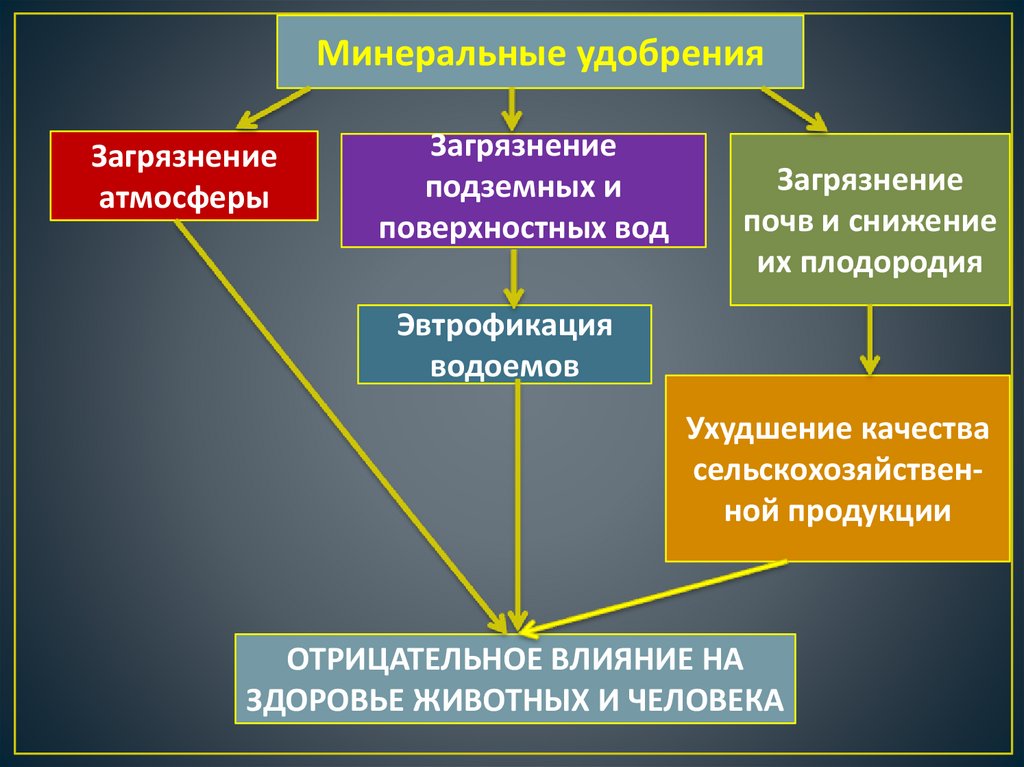 Минеральные удобрения

Загрязнение атмосферы

Загрязнение подземных и поверхностных вод

Загрязнение почв и снижение их плодородия

Эвтрофикация водоемов

Ухудшение качества сельскохозяйственной продукции

ОТРИЦАТЕЛЬНОЕ ВЛИЯНИЕ НА ЗДОРОВЬЕ ЖИВОТНЫХ И ЧЕЛОВЕКА